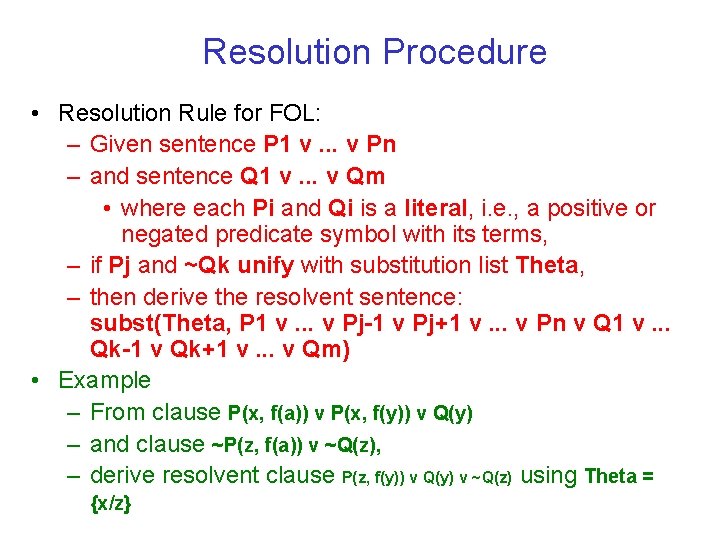 Resolution Procedure

• Resolution Rule for FOL:
– Given sentence P1 v ... v Pn
– and sentence Q1 v ... v Qm
• where each Pi and Qi is a literal, i.e., a positive or negated predicate symbol with its terms,
– if Pj and ~Qk unify with substitution list Theta,
– then derive the resolvent sentence: subst(Theta, P1 v ... v Pj-1 v Pj+1 v ... v Pn v Q1 v ... Qk-1 v Qk+1 v ... v Qm)
• Example
– From clause P(x, f(a)) v P(x, f(y)) v Q(y)
– and clause ~P(z, f(a)) v ~Q(z),
– derive resolvent clause P(z, f(y)) v Q(y) v ~Q(z) using Theta = {x/z}